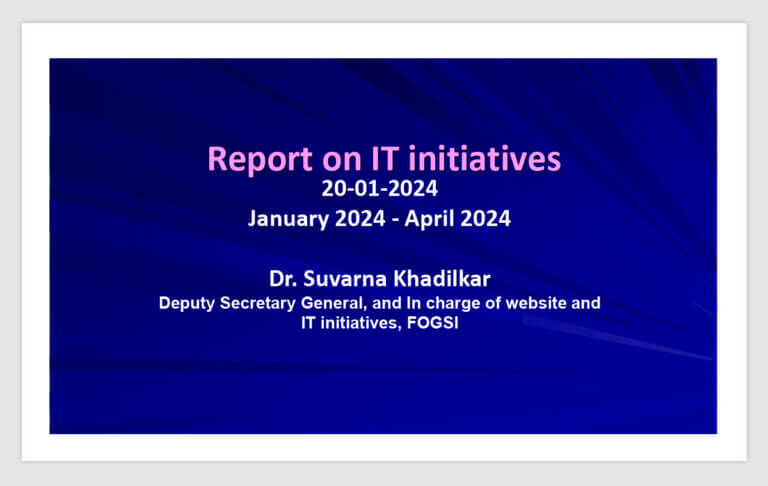 Report on IT initiatives
20-01-2024
January 2024 - April 2024

Dr. Suvarna Khadilkar
Deputy Secretary General, and In charge of website and IT initiatives, FOGSI